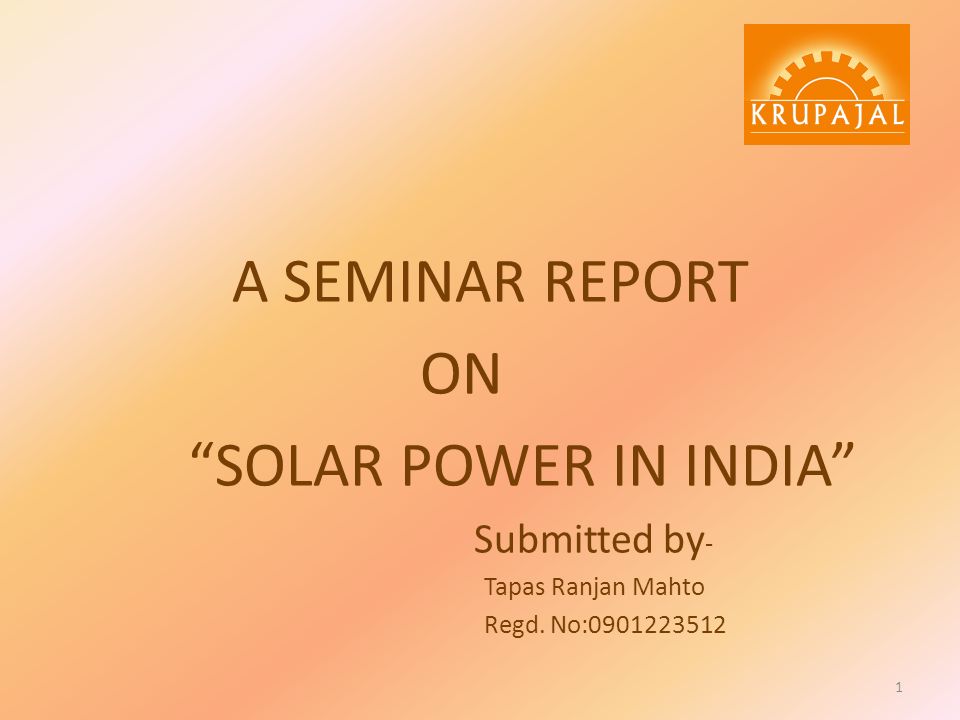 KRUPAJAL

A SEMINAR REPORT
ON
“SOLAR POWER IN INDIA”

Submitted by-
Tapas Ranjan Mahto
Regd. No:0901223512

1